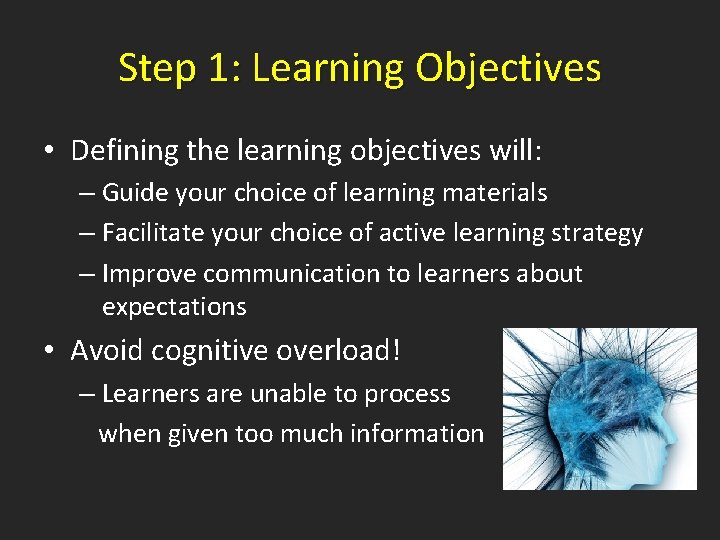 Step 1: Learning Objectives

• Defining the learning objectives will:
– Guide your choice of learning materials
– Facilitate your choice of active learning strategy
– Improve communication to learners about expectations

• Avoid cognitive overload!
– Learners are unable to process when given too much information